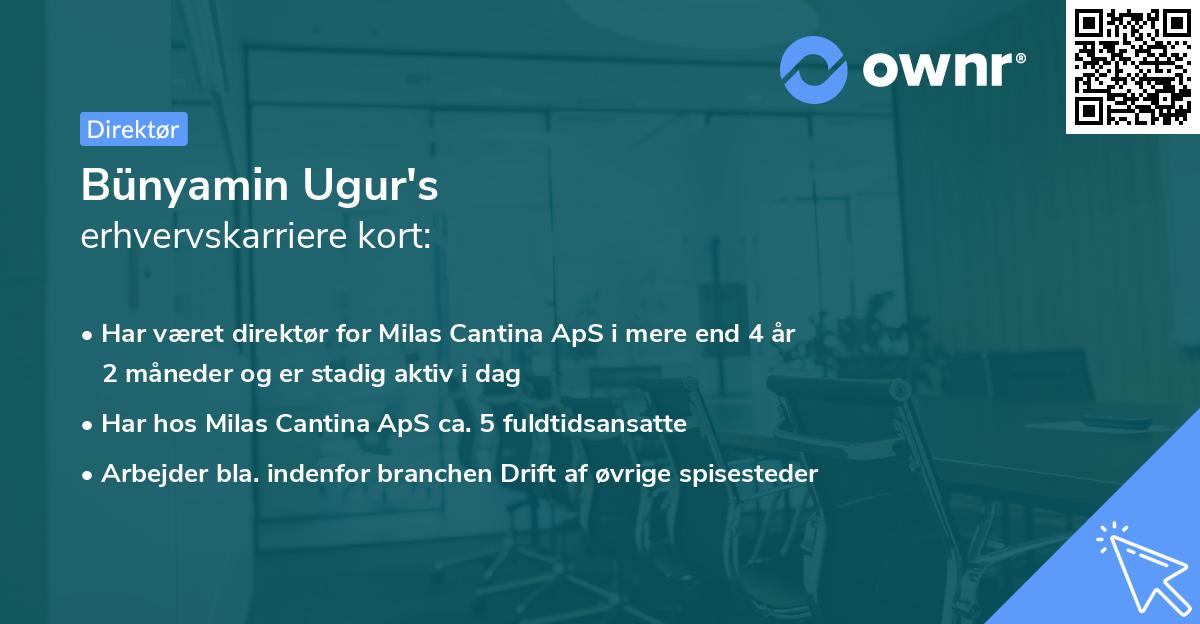 ownr®

Direktør

Bünyamin Ugur's
erhvervskarriere kort:

• Har været direktør for Milas Cantina ApS i mere end 4 år 2 måneder og er stadig aktiv i dag
• Har hos Milas Cantina ApS ca. 5 fuldtidsansatte
• Arbejder bla. indenfor branchen Drift af øvrige spisesteder